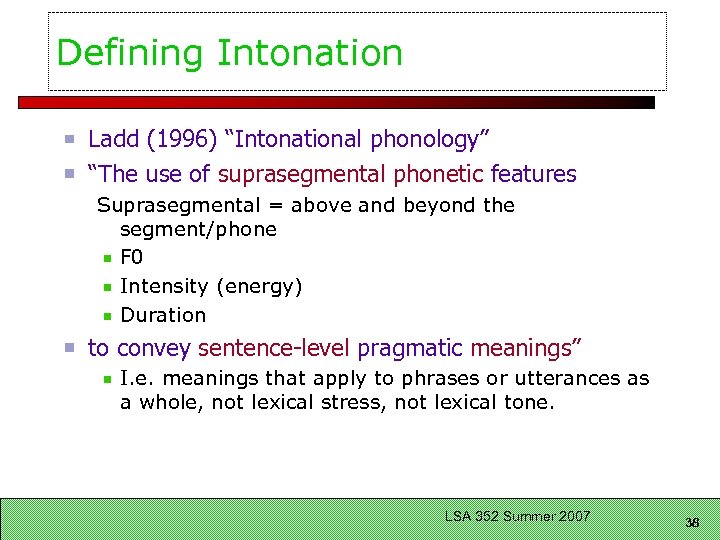 Defining Intonation

Ladd (1996) “Intonational phonology”

“The use of suprasegmental phonetic features

Suprasegmental = above and beyond the segment/phone

F0

Intensity (energy)

Duration

to convey sentence-level pragmatic meanings”

I.e. meanings that apply to phrases or utterances as a whole, not lexical stress, not lexical tone.

LSA 352 Summer 2007

38